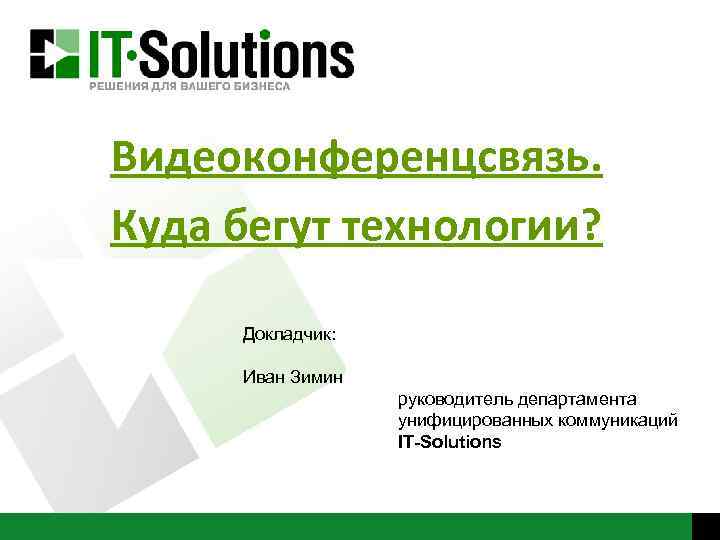 IT·Solutions
РЕШЕНИЯ ДЛЯ ВАШЕГО БИЗНЕСА

Видеоконференцсвязь.

Куда бегут технологии?

Докладчик:

Иван Зимин

руководитель департамента унифицированных коммуникаций IT-Solutions